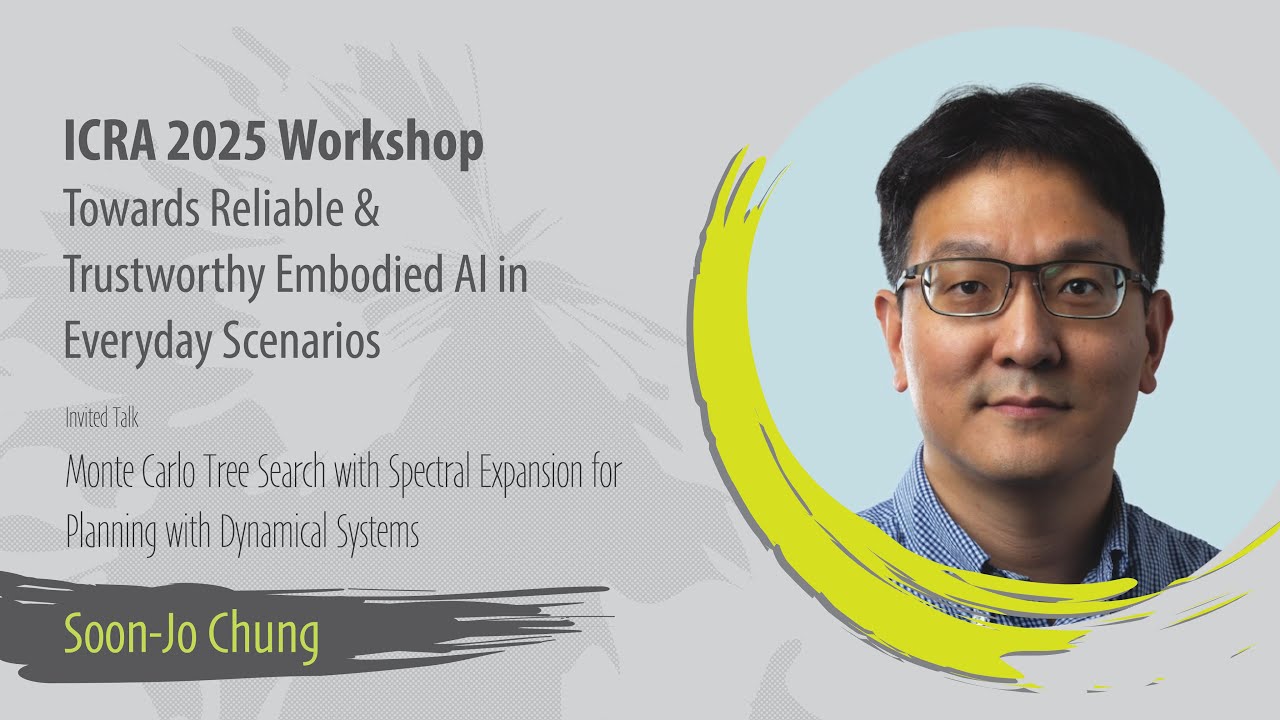 ICRA 2025 Workshop
Towards Reliable & Trustworthy Embodied AI in Everyday Scenarios

Invited Talk

Monte Carlo Tree Search with Spectral Expansion for Planning with Dynamical Systems

Soon-Jo Chung